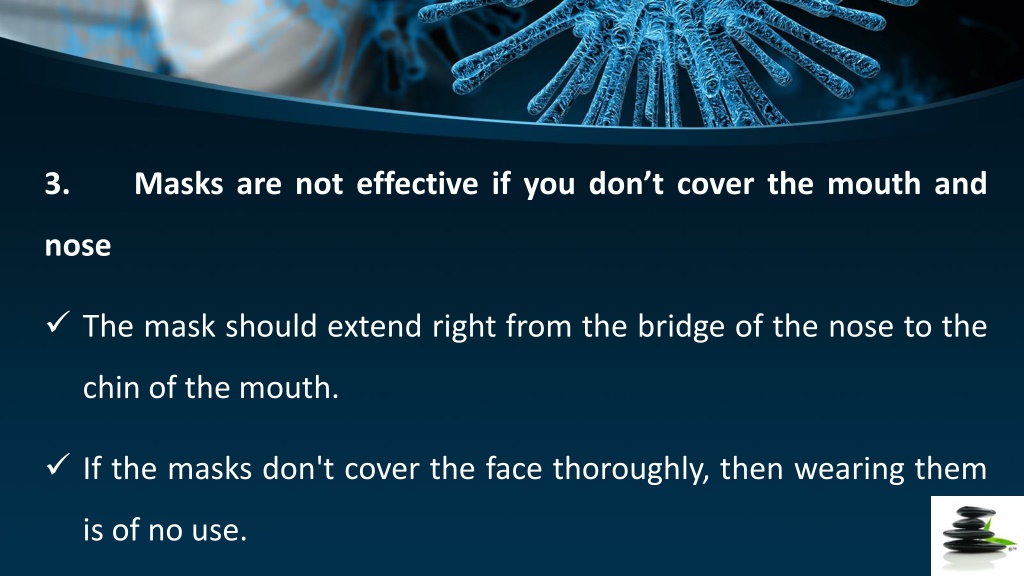 3. Masks are not effective if you don’t cover the mouth and nose

✓ The mask should extend right from the bridge of the nose to the chin of the mouth.

✓ If the masks don't cover the face thoroughly, then wearing them is of no use.